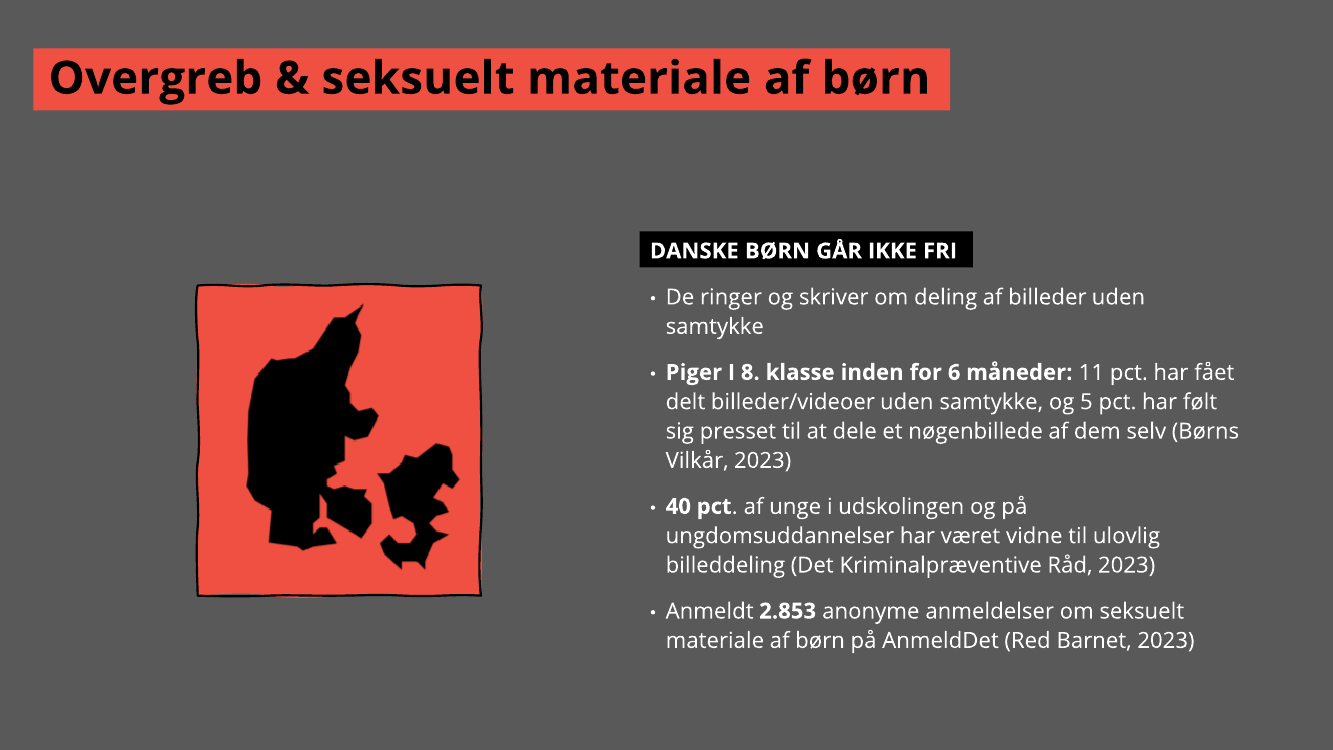 Overgreb & seksuelt materiale af børn

DANSKE BØRN GÅR IKKE FRI

• De ringer og skriver om deling af billeder uden samtykke

• Piger I 8. klasse inden for 6 måneder: 11 pct. har fået delt billeder/videoer uden samtykke, og 5 pct. har følt sig presset til at dele et nøgenbillede af dem selv (Børns Vilkår, 2023)

• 40 pct. af unge i udskolingen og på ungdomsuddannelser har været vidne til ulovlig billeddeling (Det Kriminalpræventive Råd, 2023)

• Anmeldt 2.853 anonyme anmeldelser om seksuelt materiale af børn på AnmeldDet (Red Barnet, 2023)